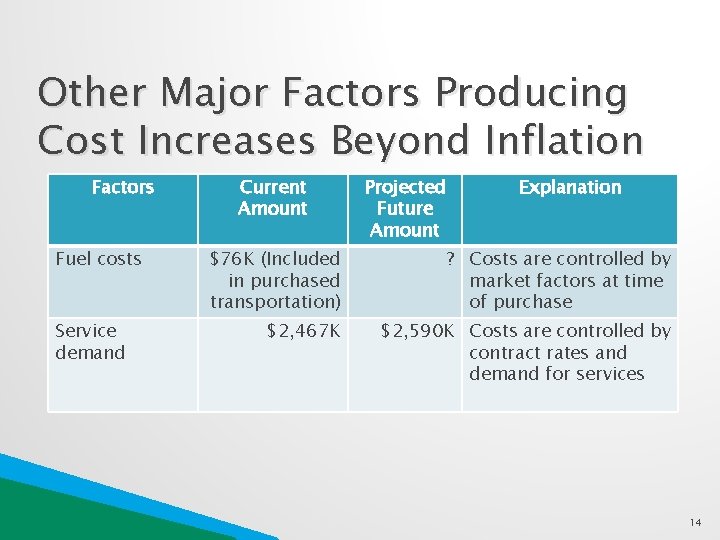 Other Major Factors Producing Cost Increases Beyond Inflation

| Factors | Current Amount | Projected Future Amount | Explanation |
|---|---|---|---|
| Fuel costs | \$76K (Included in purchased transportation) | ? | Costs are controlled by market factors at time of purchase |
| Service demand | \$2,467K | \$2,590K | Costs are controlled by contract rates and demand for services |

14